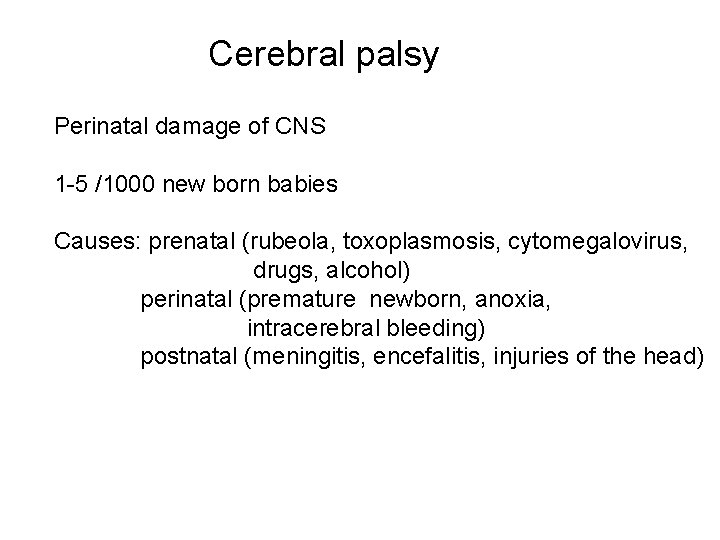 Cerebral palsy

Perinatal damage of CNS

1-5 /1000 new born babies

Causes: prenatal (rubeola, toxoplasmosis, cytomegalovirus, drugs, alcohol)
perinatal (premature newborn, anoxia, intracerebral bleeding)
postnatal (meningitis, encefalitis, injuries of the head)